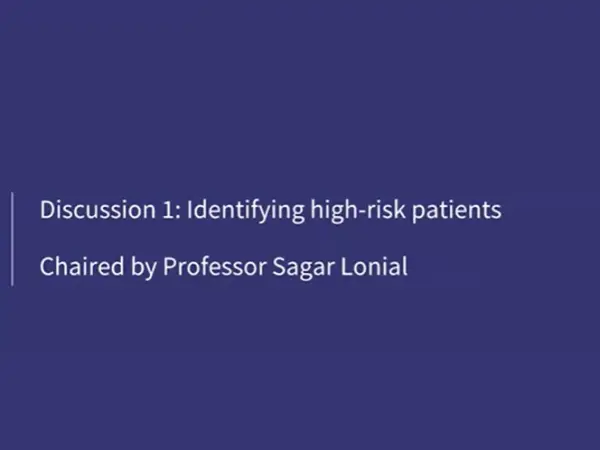 Discussion 1: Identifying high-risk patients

Chaired by Professor Sagar Lonial